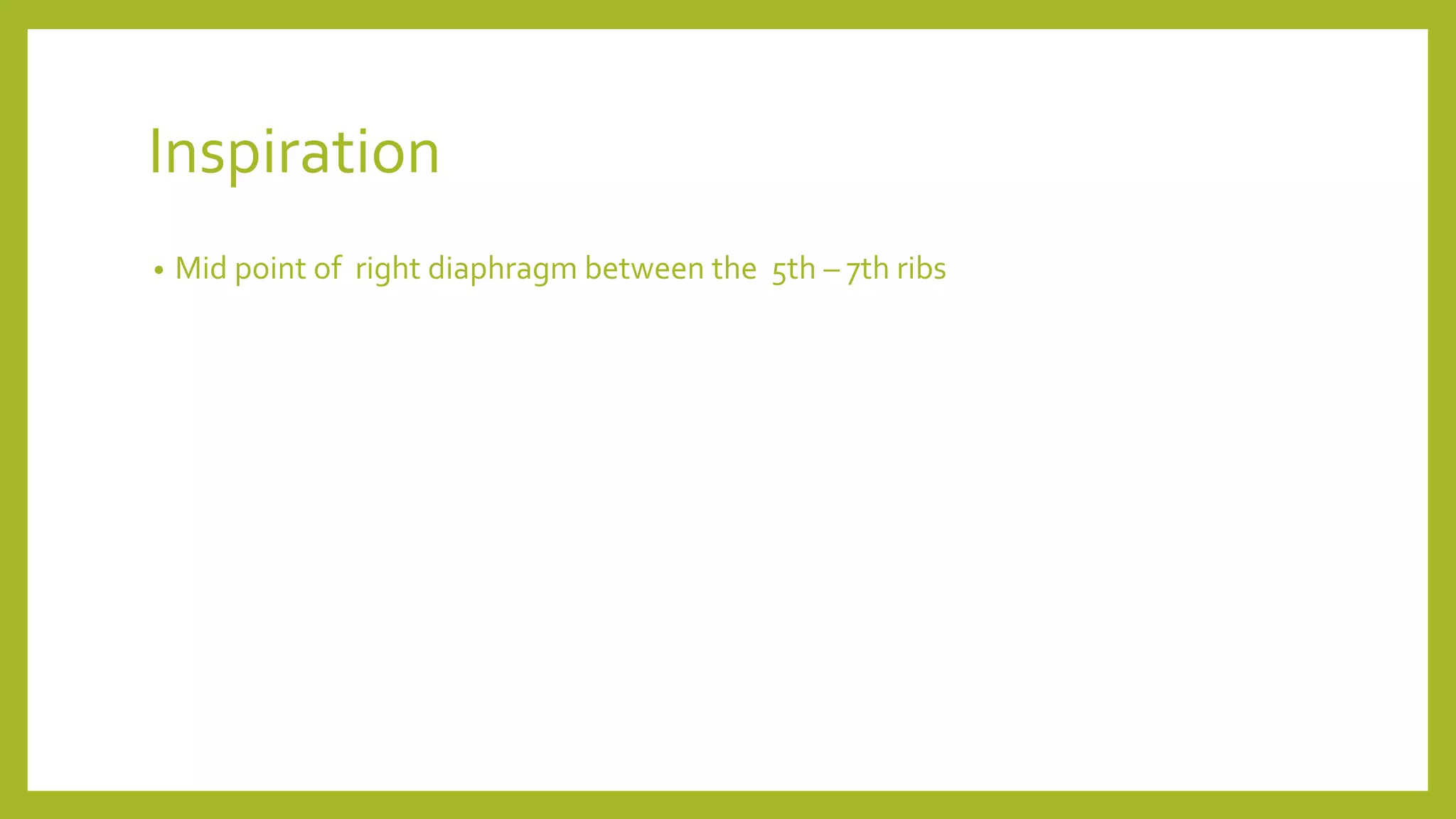 Inspiration

• Mid point of right diaphragm between the 5th – 7th ribs